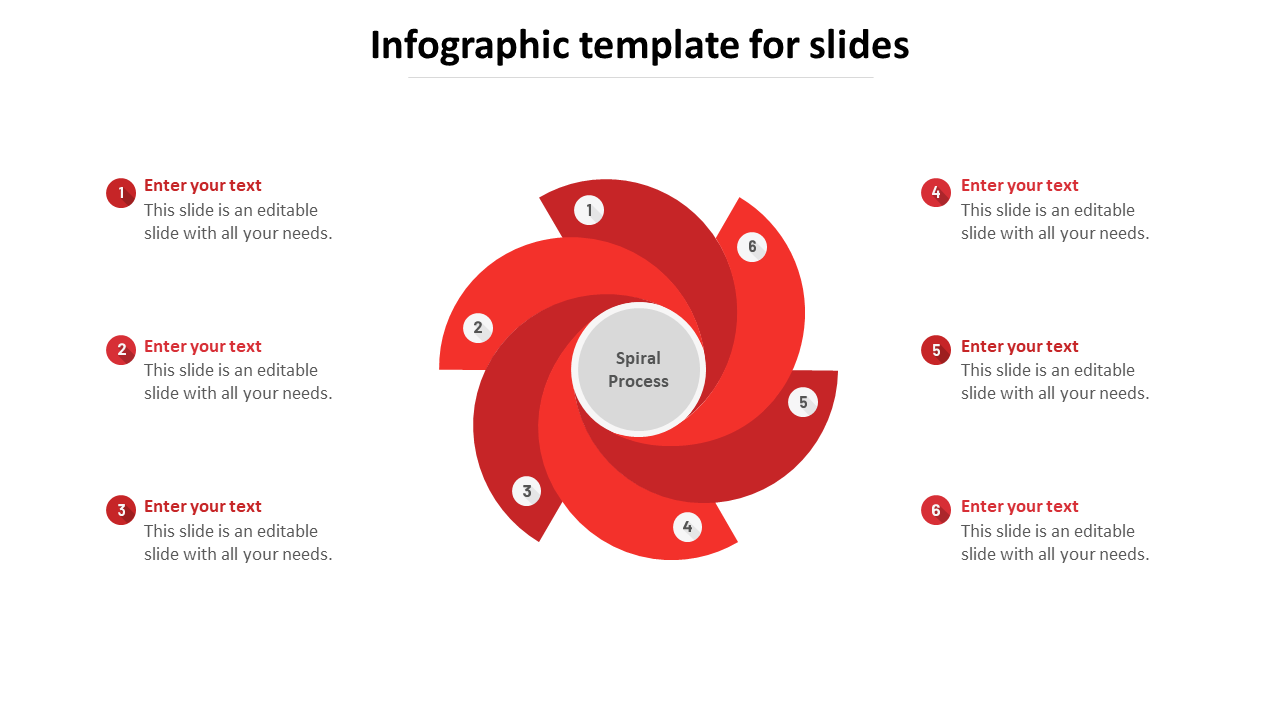 Infographic template for slides

1 Enter your text
This slide is an editable slide with all your needs.

2 Enter your text
This slide is an editable slide with all your needs.

3 Enter your text
This slide is an editable slide with all your needs.

1
6
2
Spiral Process
5
3
4

4 Enter your text
This slide is an editable slide with all your needs.

5 Enter your text
This slide is an editable slide with all your needs.

6 Enter your text
This slide is an editable slide with all your needs.